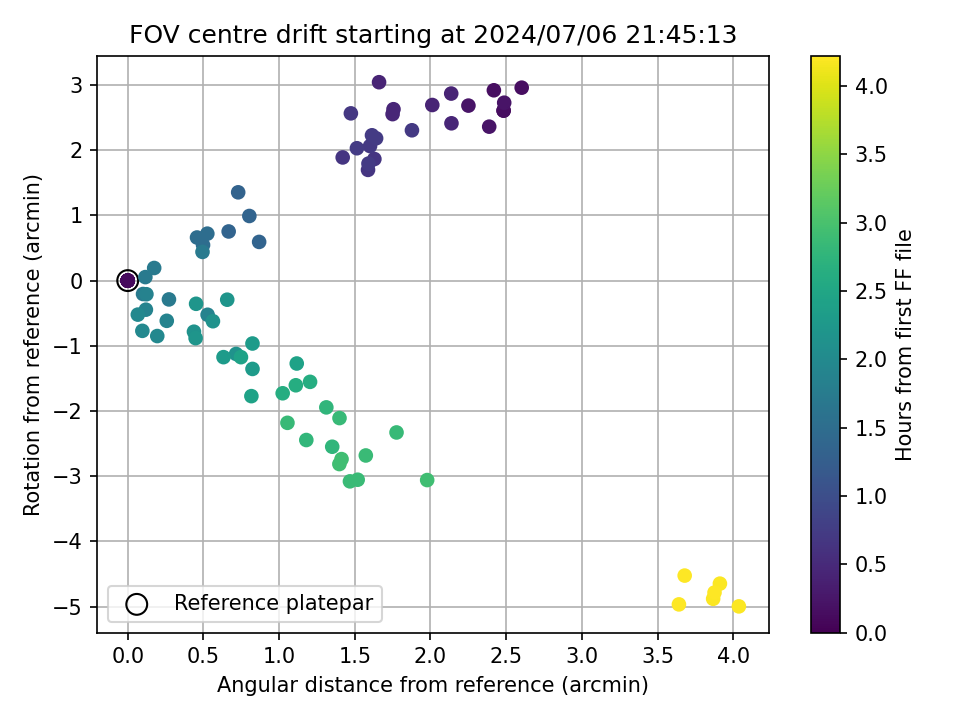 FOV centre drift starting at 2024/07/06 21:45:13

Rotation from reference (arcmin)

3
2
1
0
−1
−2
−3
−4
−5

Reference platepar

0.0 0.5 1.0 1.5 2.0 2.5 3.0 3.5 4.0

Angular distance from reference (arcmin)

4.0
3.5
3.0
2.5
2.0
1.5
1.0
0.5
0.0

Hours from first FF file